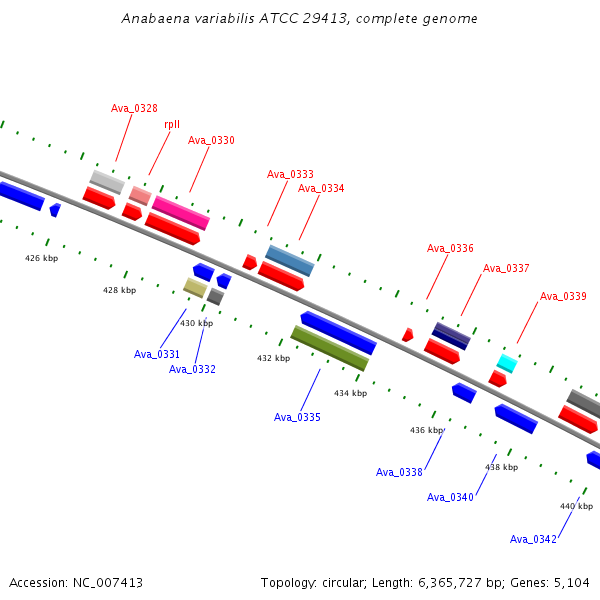 Anabaena variabilis ATCC 29413, complete genome

Ava_0328
rplI
Ava_0330
Ava_0333
Ava_0334
Ava_0336
Ava_0337
Ava_0339

426 kbp
428 kbp
430 kbp
432 kbp
434 kbp
436 kbp
438 kbp
440 kbp

Ava_0331
Ava_0332
Ava_0335
Ava_0338
Ava_0340
Ava_0342

Accession: NC_007413

Topology: circular; Length: 6,365,727 bp; Genes: 5,104